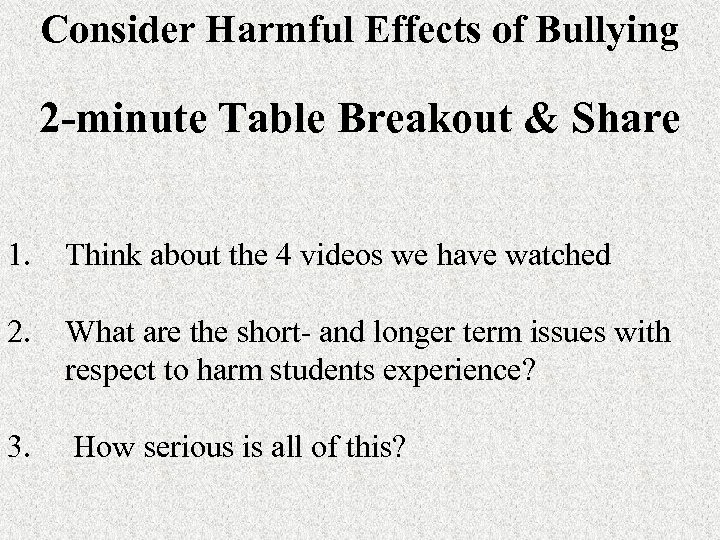 Consider Harmful Effects of Bullying

2-minute Table Breakout & Share

1. Think about the 4 videos we have watched

2. What are the short- and longer term issues with respect to harm students experience?

3. How serious is all of this?